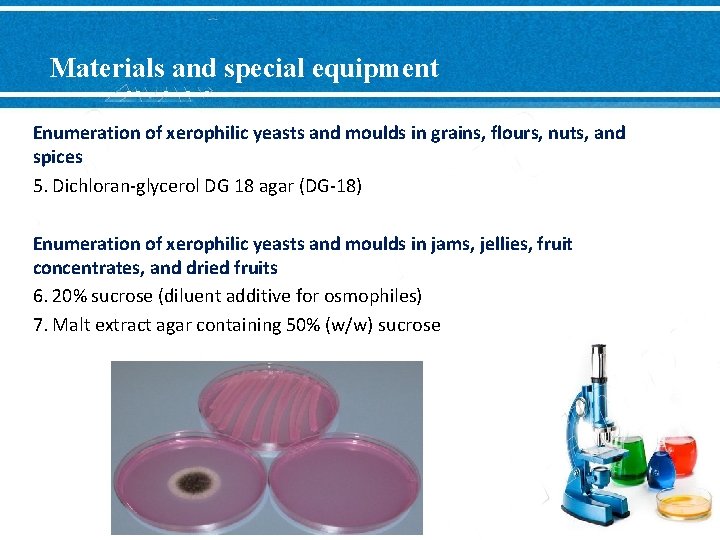 Materials and special equipment

Enumeration of xerophilic yeasts and moulds in grains, flours, nuts, and spices

5. Dichloran-glycerol DG 18 agar (DG-18)

Enumeration of xerophilic yeasts and moulds in jams, jellies, fruit concentrates, and dried fruits

6. 20% sucrose (diluent additive for osmophiles)

7. Malt extract agar containing 50% (w/w) sucrose